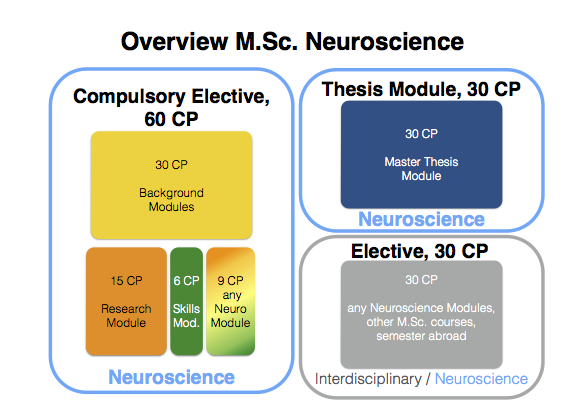 Overview M.Sc. Neuroscience

Compulsory Elective, 60 CP

30 CP

Background Modules

15 CP

Research Module

6 CP

Skills Mod.

9 CP any Neuro Module

Neuroscience

Thesis Module, 30 CP

30 CP

Master Thesis Module

Neuroscience

Elective, 30 CP

30 CP

any Neuroscience Modules, other M.Sc. courses, semester abroad

Interdisciplinary / Neuroscience